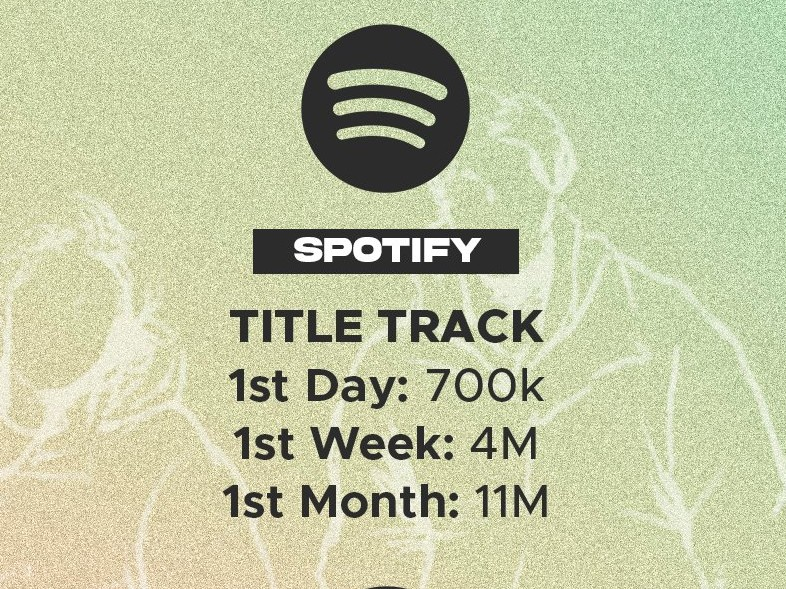 SPOTIFY

TITLE TRACK
1st Day: 700k
1st Week: 4M
1st Month: 11M